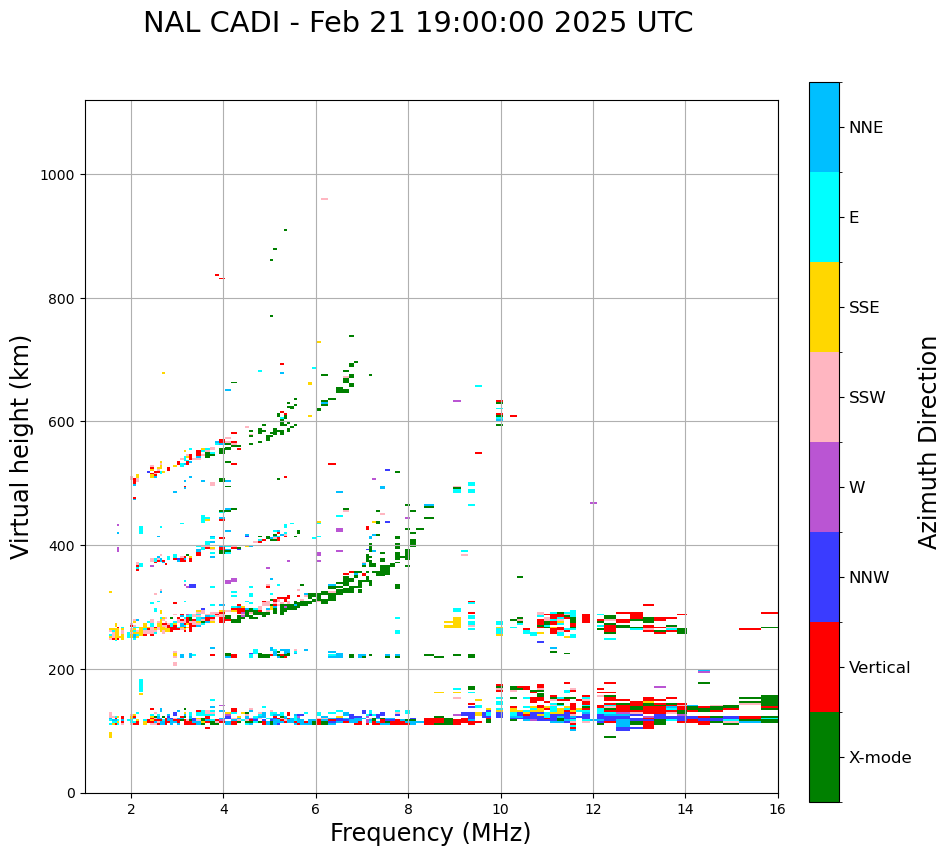 NAL CADI - Feb 21 19:00:00 2025 UTC

Virtual height (km)

1000
800
600
400
200
0

2
4
6
8
10
12
14
16

Frequency (MHz)

NNE
E
SSE
SSW
W
NNW
Vertical
X-mode

Azimuth Direction